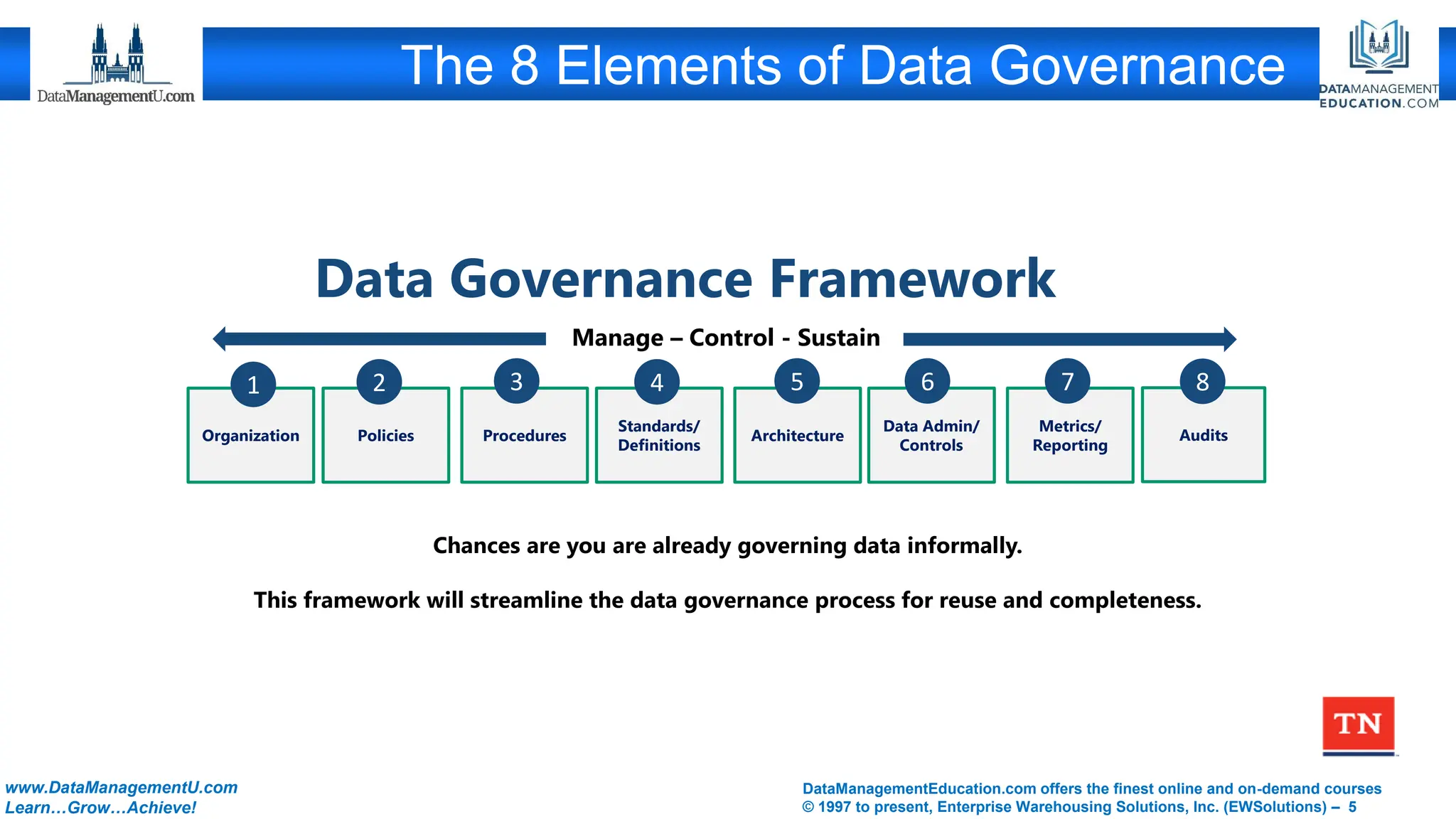 DataManagementU.com

The 8 Elements of Data Governance

DATAMANAGEMENT EDUCATION.COM

Data Governance Framework

Manage – Control - Sustain

1 Organization

2 Policies

3 Procedures

4 Standards/ Definitions

5 Architecture

6 Data Admin/ Controls

7 Metrics/ Reporting

8 Audits

Chances are you are already governing data informally.

This framework will streamline the data governance process for reuse and completeness.

TN

www.DataManagementU.com
Learn…Grow…Achieve!

DataManagementEducation.com offers the finest online and on-demand courses
© 1997 to present, Enterprise Warehousing Solutions, Inc. (EWSolutions) – 5